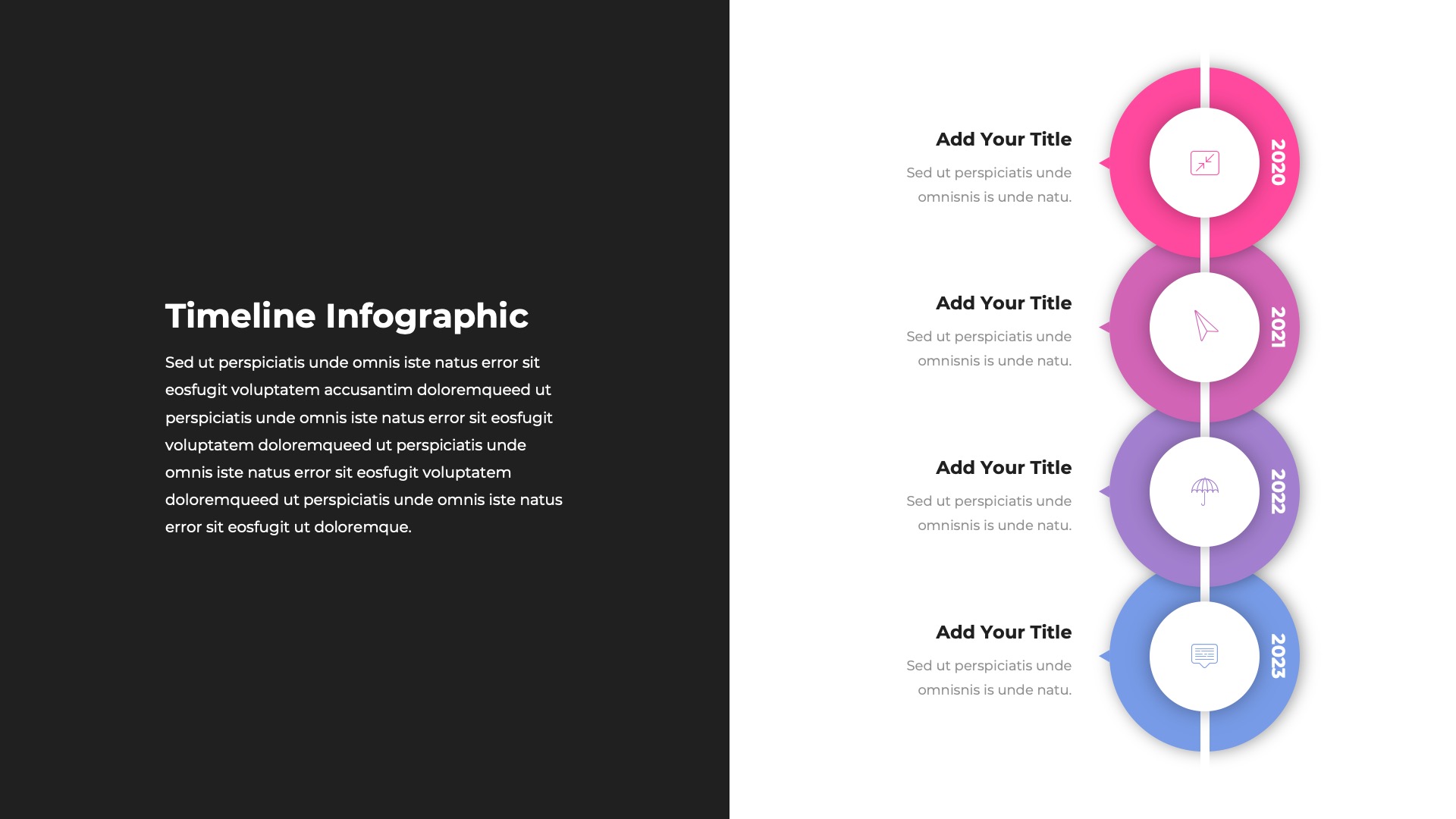 Timeline Infographic

Sed ut perspiciatis unde omnis iste natus error sit eosfugit voluptatem accusantim doloremqueed ut perspiciatis unde omnis iste natus error sit eosfugit voluptatem doloremqueed ut perspiciatis unde omnis iste natus error sit eosfugit voluptatem doloremqueed ut perspiciatis unde omnis iste natus error sit eosfugit ut doloremque.

Add Your Title

Sed ut perspiciatis unde omnisnis is unde natu.

2020

Add Your Title

Sed ut perspiciatis unde omnisnis is unde natu.

2021

Add Your Title

Sed ut perspiciatis unde omnisnis is unde natu.

2022

Add Your Title

Sed ut perspiciatis unde omnisnis is unde natu.

2023